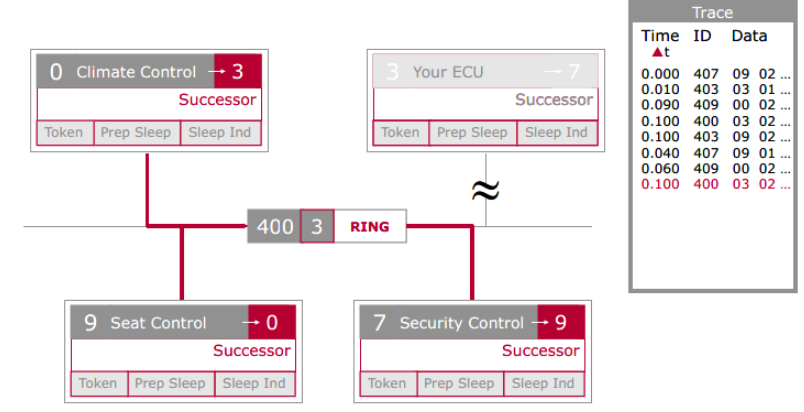 0 Climate Control → 3
Successor
Token | Prep Sleep | Sleep Ind

3 Your ECU → 7
Successor
Token | Prep Sleep | Sleep Ind

≈

400 3 RING

9 Seat Control → 0
Successor
Token | Prep Sleep | Sleep Ind

7 Security Control → 9
Successor
Token | Prep Sleep | Sleep Ind

Trace

| Time ▲t | ID | Data |
|---|---|---|
| 0.000 | 407 | 09 02 ... |
| 0.010 | 403 | 03 01 ... |
| 0.090 | 409 | 00 02 ... |
| 0.100 | 400 | 03 02 ... |
| 0.100 | 403 | 09 02 ... |
| 0.040 | 407 | 09 01 ... |
| 0.060 | 409 | 00 02 ... |
| 0.100 | 400 | 03 02 ... |